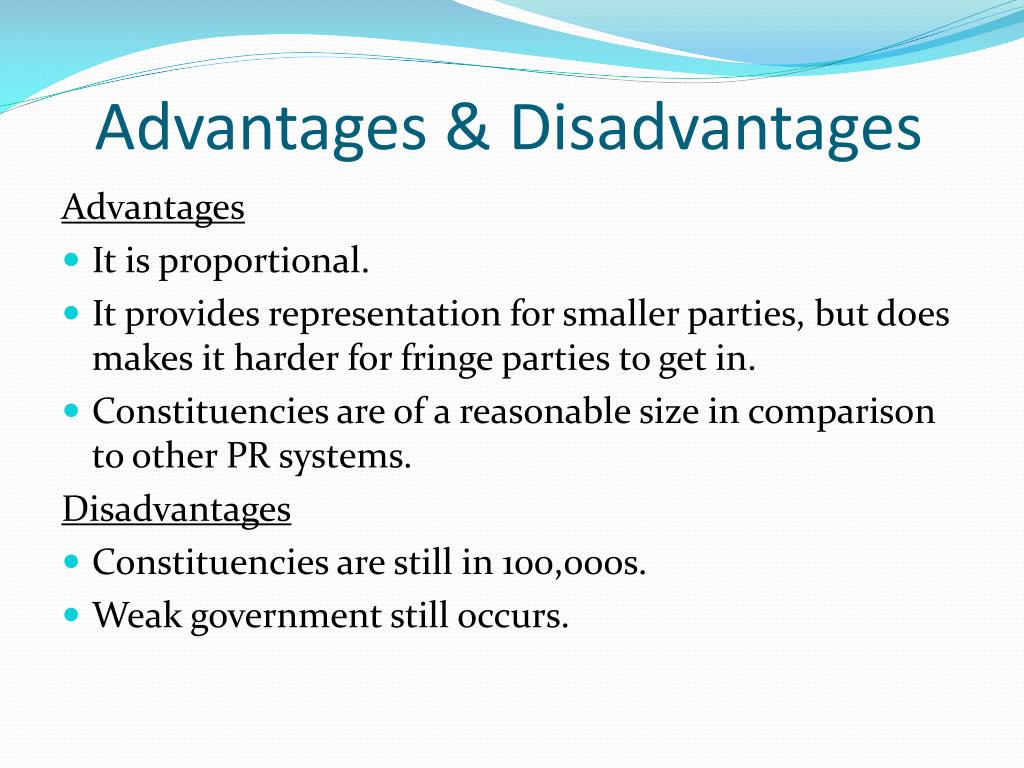 Advantages & Disadvantages

Advantages

- It is proportional.
- It provides representation for smaller parties, but does makes it harder for fringe parties to get in.
- Constituencies are of a reasonable size in comparison to other PR systems.

Disadvantages

- Constituencies are still in 100,000s.
- Weak government still occurs.